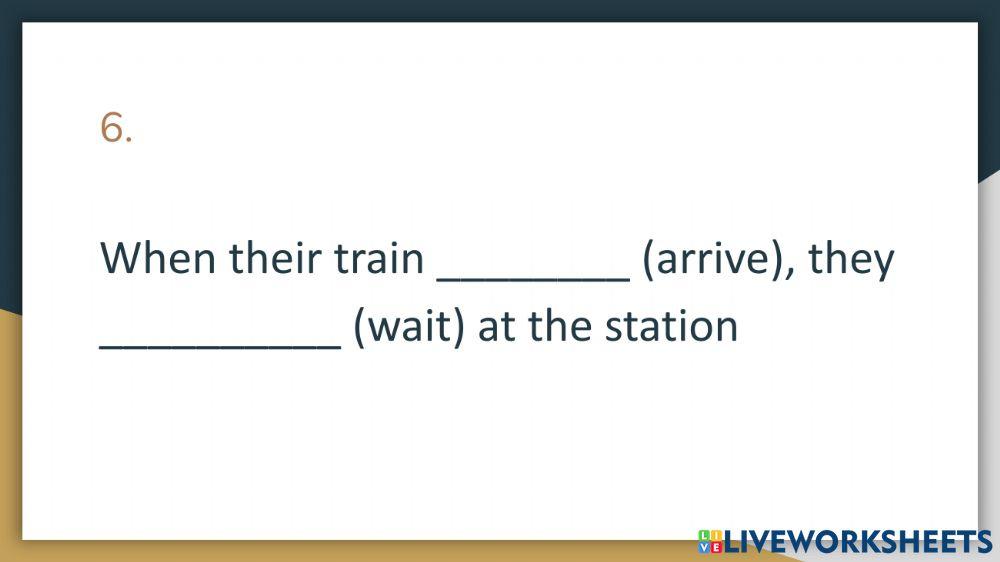 6.

When their train ________ (arrive), they __________ (wait) at the station

LIVEWORKSHEETS